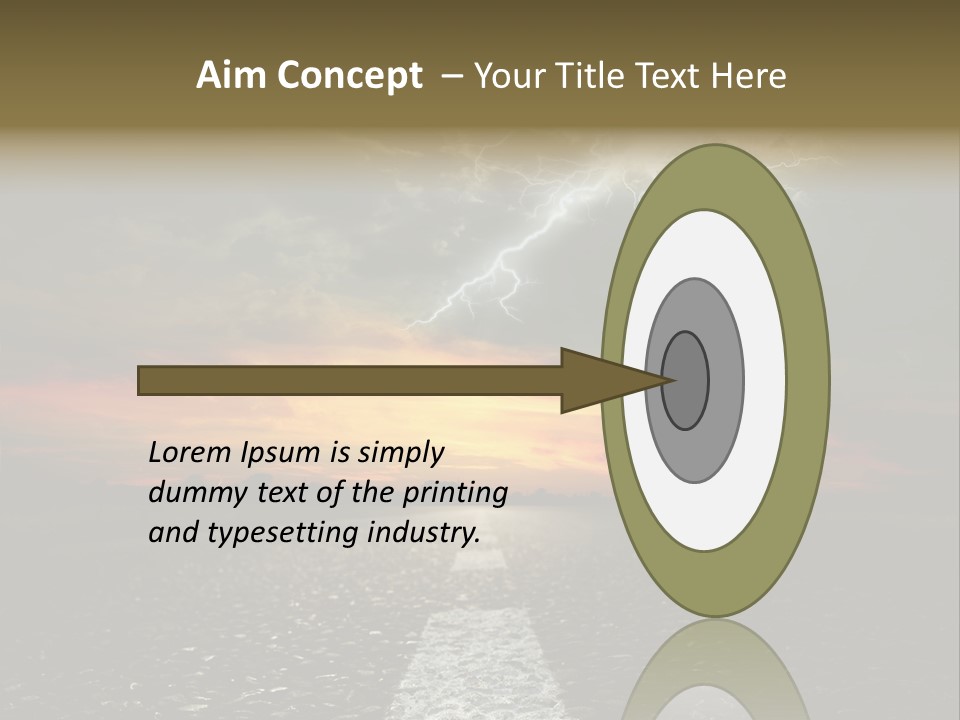 Aim Concept – Your Title Text Here

Lorem Ipsum is simply dummy text of the printing and typesetting industry.